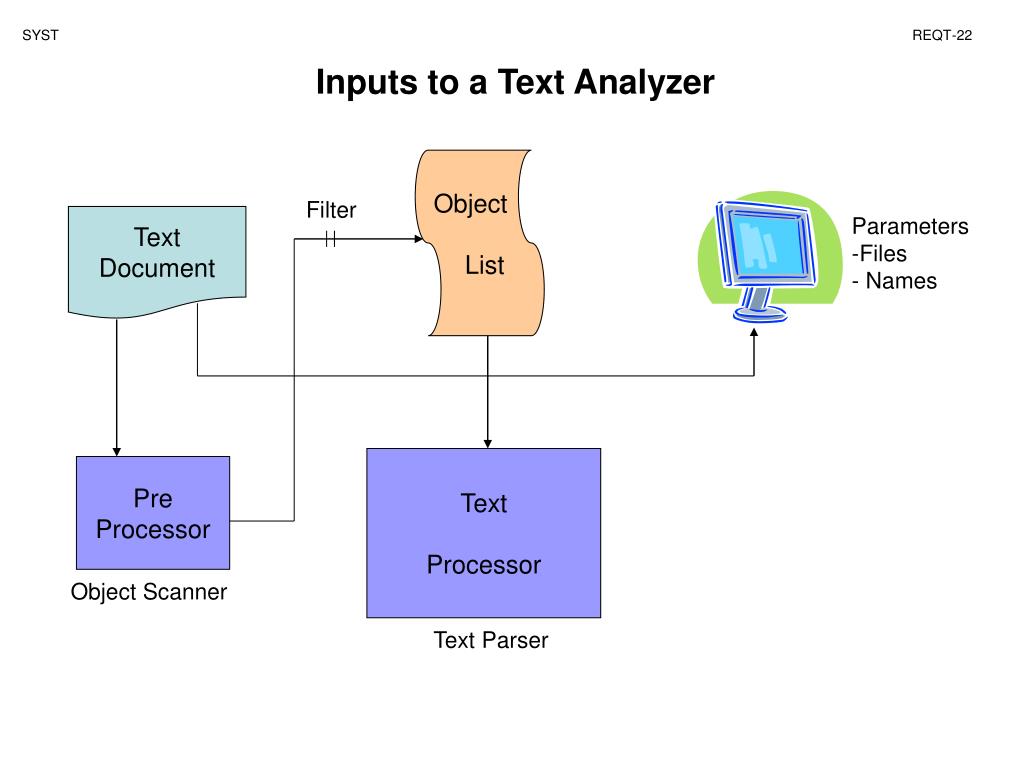 SYST

REQT-22

Inputs to a Text Analyzer

Text Document

Filter

Object

List

Parameters
-Files
- Names

Pre Processor

Object Scanner

Text

Processor

Text Parser